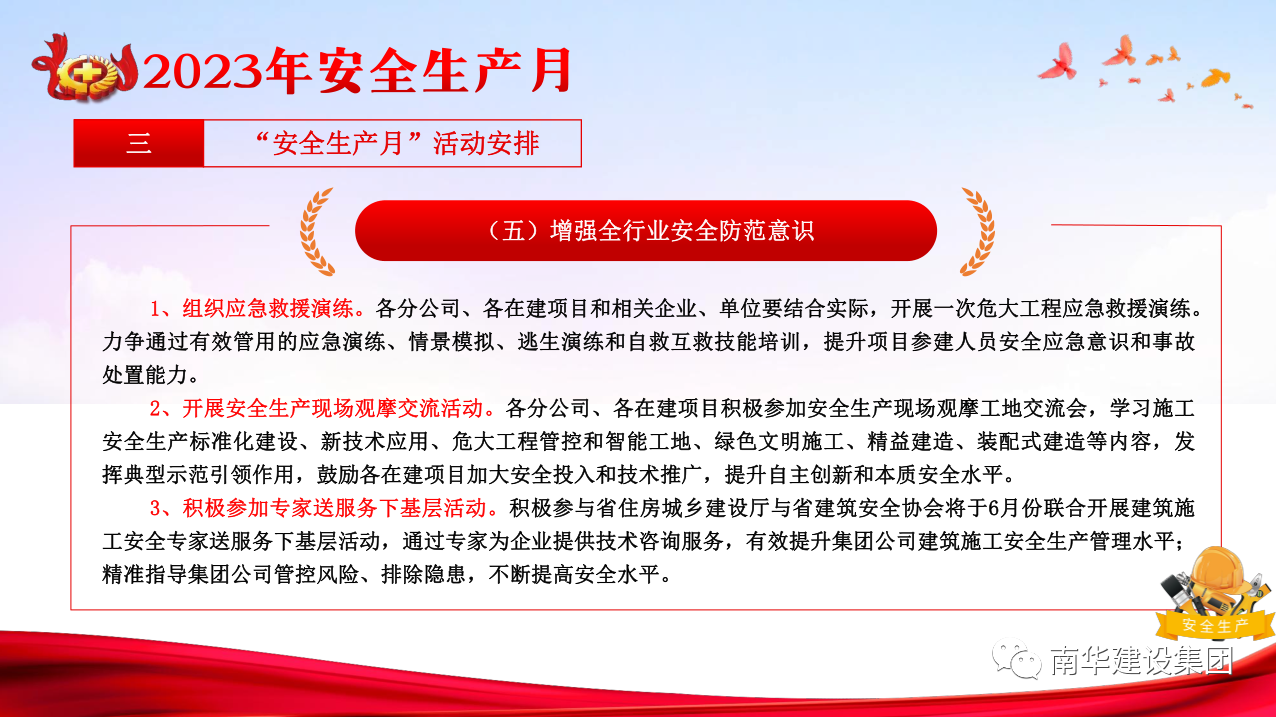 2023年安全生产月

三 “安全生产月”活动安排

（五）增强全行业安全防范意识

1、组织应急救援演练。各分公司、各在建项目和相关企业、单位要结合实际，开展一次危大工程应急救援演练。力争通过有效管用的应急演练、情景模拟、逃生演练和自救互救技能培训，提升项目参建人员安全应急意识和事故处置能力。

2、开展安全生产现场观摩交流活动。各分公司、各在建项目积极参加安全生产现场观摩工地交流会，学习施工安全生产标准化建设、新技术应用、危大工程管控和智能工地、绿色文明施工、精益建造、装配式建造等内容，发挥典型示范引领作用，鼓励各在建项目加大安全投入和技术推广，提升自主创新和本质安全水平。

3、积极参加专家送服务下基层活动。积极参与省住房城乡建设厅与省建筑安全协会将于6月份联合开展建筑施工安全专家送服务下基层活动，通过专家为企业提供技术咨询服务，有效提升集团公司建筑施工安全生产管理水平；精准指导集团公司管控风险、排除隐患，不断提高安全水平。

安全生产

南华建设集团